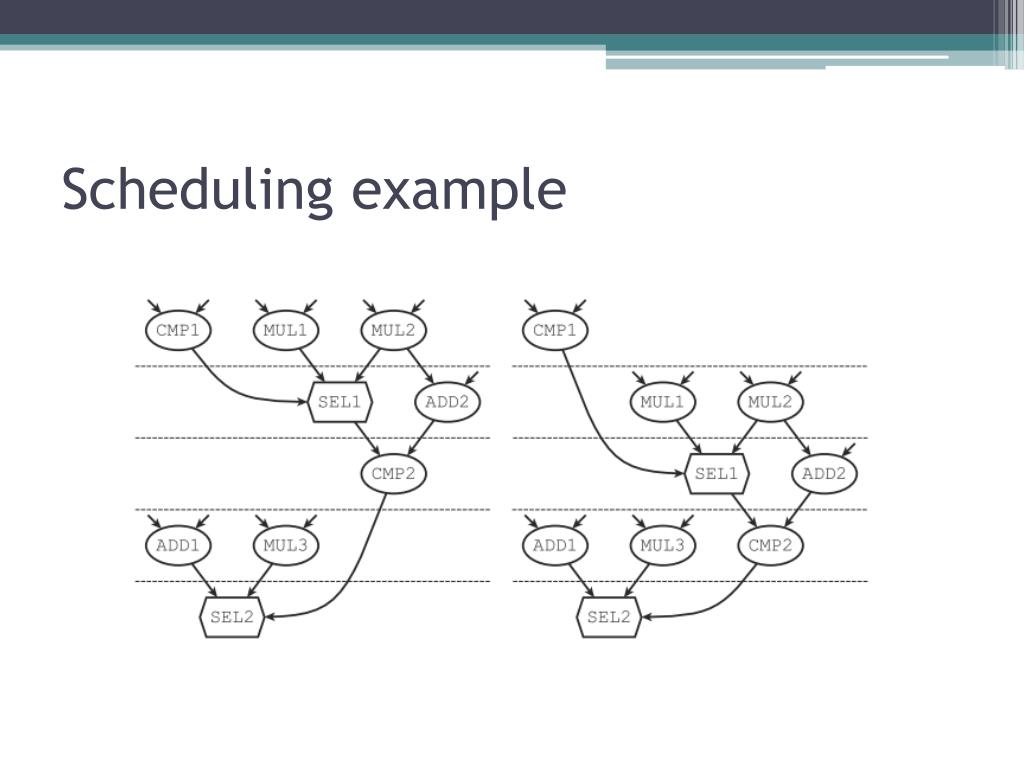 Scheduling example

CMP1
MUL1
MUL2
SEL1
ADD2
CMP2
ADD1
MUL3
SEL2

CMP1
MUL1
MUL2
SEL1
ADD2
ADD1
MUL3
CMP2
SEL2